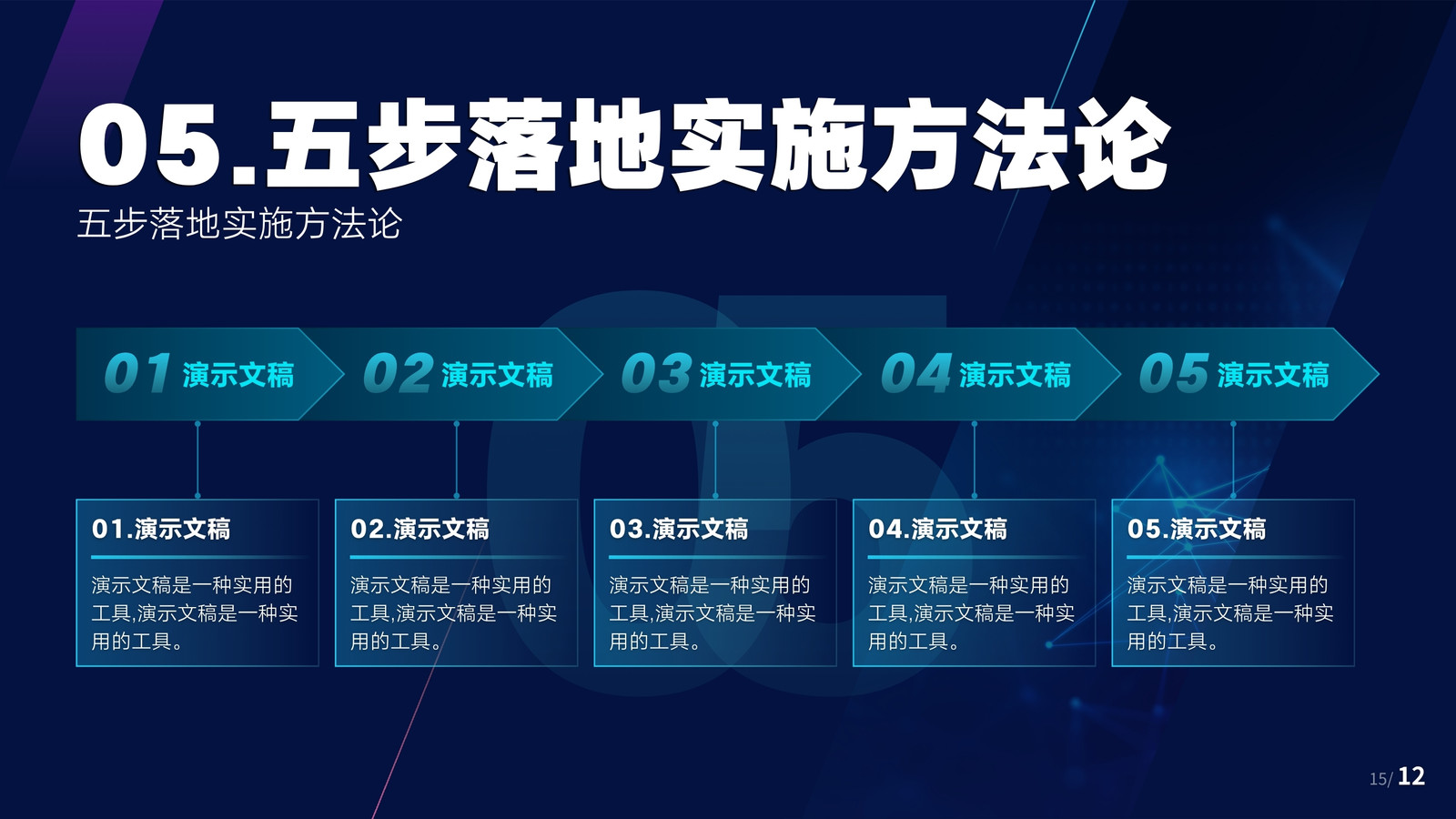 05.五步落地实施方法论

五步落地实施方法论

01 演示文稿

02 演示文稿

03 演示文稿

04 演示文稿

05 演示文稿

01.演示文稿

演示文稿是一种实用的工具,演示文稿是一种实用的工具。

02.演示文稿

演示文稿是一种实用的工具,演示文稿是一种实用的工具。

03.演示文稿

演示文稿是一种实用的工具,演示文稿是一种实用的工具。

04.演示文稿

演示文稿是一种实用的工具,演示文稿是一种实用的工具。

05.演示文稿

演示文稿是一种实用的工具,演示文稿是一种实用的工具。

15/ 12